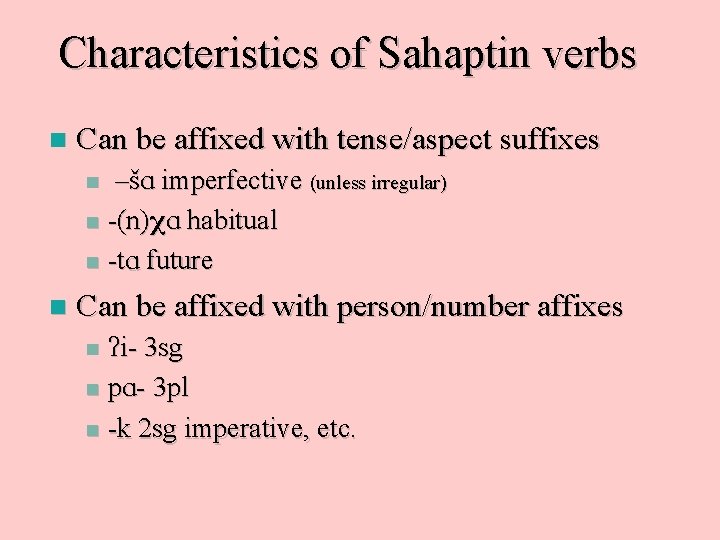 Characteristics of Sahaptin verbs

Can be affixed with tense/aspect suffixes

–šɑ imperfective (unless irregular)

-(n)χɑ habitual

-tɑ future

Can be affixed with person/number affixes

ʔi- 3sg

pɑ- 3pl

-k 2sg imperative, etc.